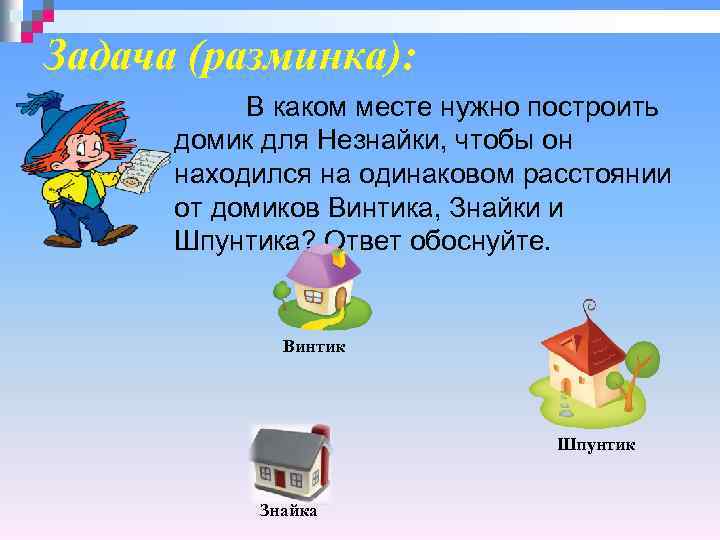 Задача (разминка):

В каком месте нужно построить домик для Незнайки, чтобы он находился на одинаковом расстоянии от домиков Винтика, Знайки и Шпунтика? Ответ обоснуйте.

Винтик

Шпунтик

Знайка